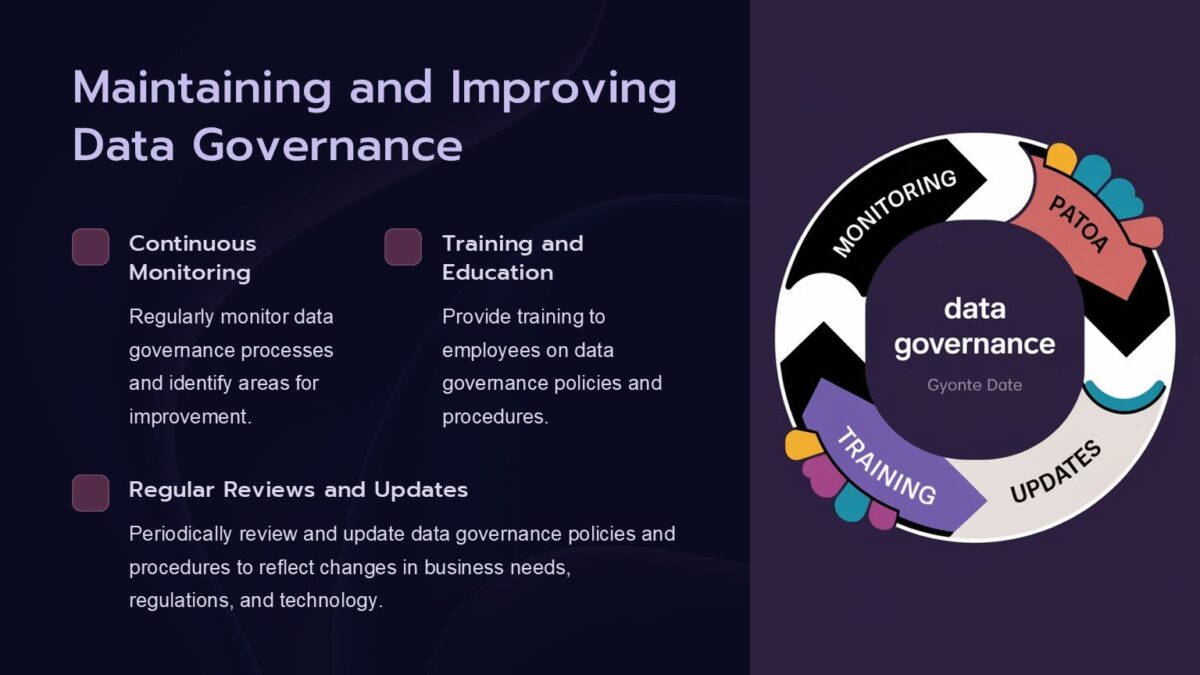 Maintaining and Improving Data Governance

Continuous Monitoring

Regularly monitor data governance processes and identify areas for improvement.

Training and Education

Provide training to employees on data governance policies and procedures.

Regular Reviews and Updates

Periodically review and update data governance policies and procedures to reflect changes in business needs, regulations, and technology.

MONITORING

PATOA

data governance

Gyonte Date

TRAINING

UPDATES